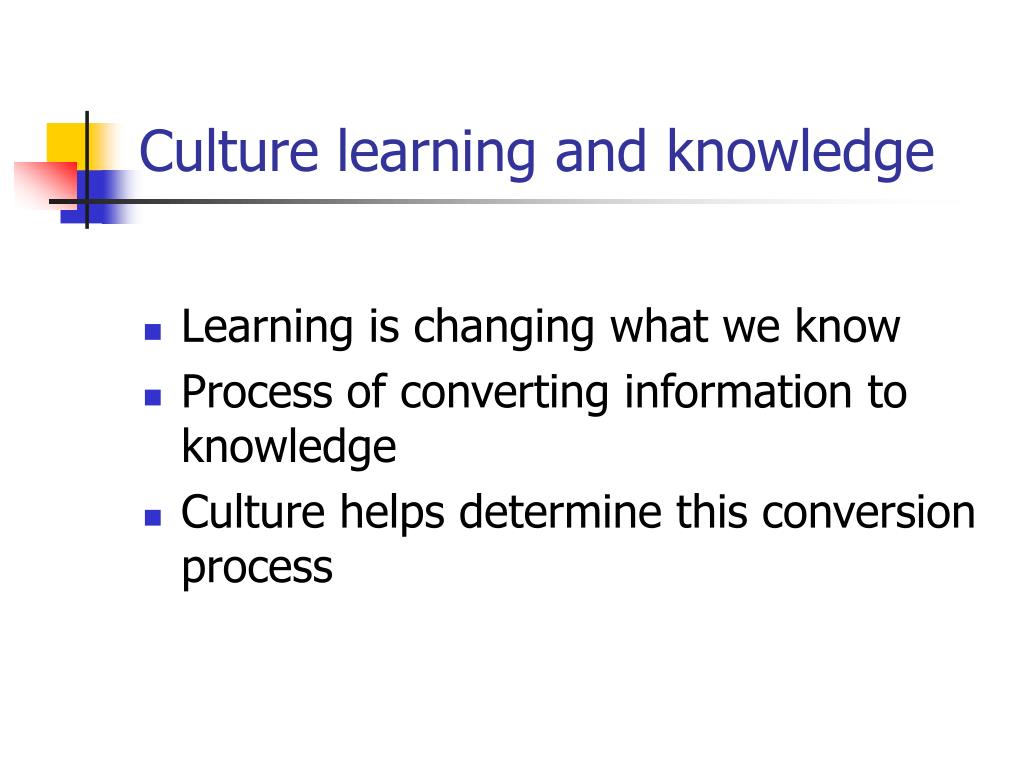 Culture learning and knowledge

- Learning is changing what we know
- Process of converting information to knowledge
- Culture helps determine this conversion process